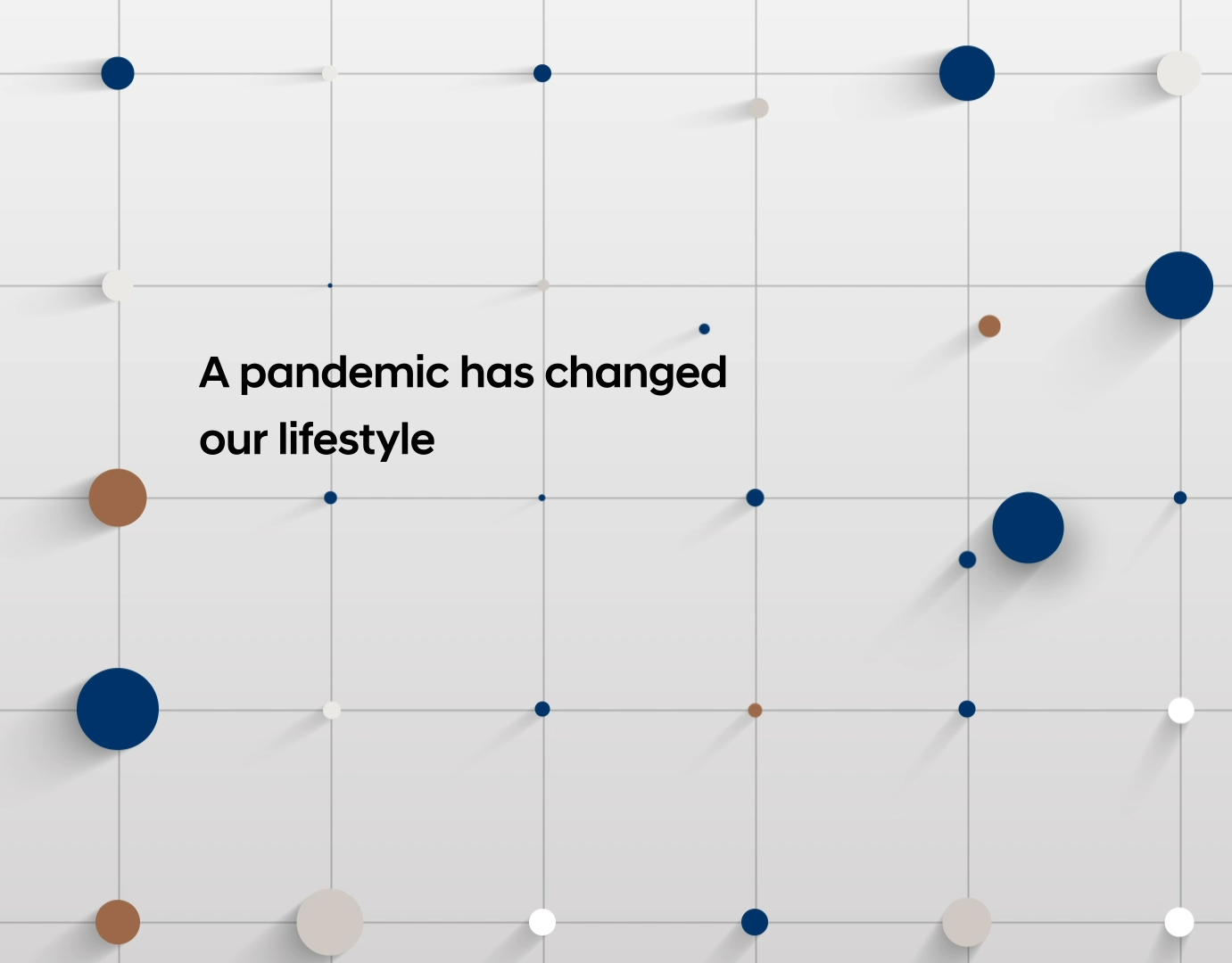 A pandemic has changed our lifestyle